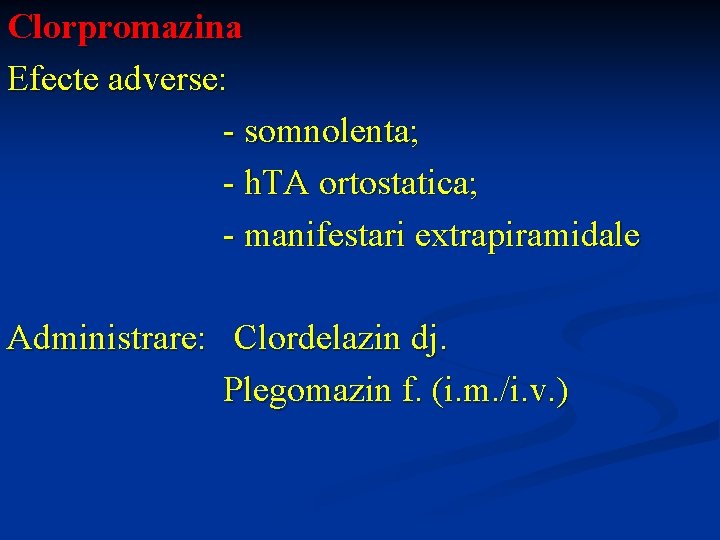 Clorpromazina
Efecte adverse:
- somnolenta;
- hTA ortostatica;
- manifestari extrapiramidale

Administrare: Clordelazin dj.
Plegomazin f. (i.m./i.v.)